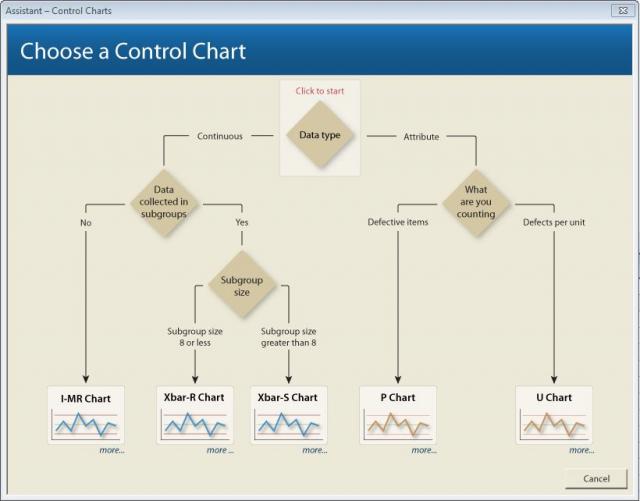 Assistant – Control Charts

Choose a Control Chart

Click to start

Data type

Continuous

Attribute

Data collected in subgroups

No

Yes

Subgroup size

Subgroup size 8 or less

Subgroup size greater than 8

What are you counting

Defective items

Defects per unit

I-MR Chart

more...

Xbar-R Chart

more...

Xbar-S Chart

more...

P Chart

more...

U Chart

more...

Cancel